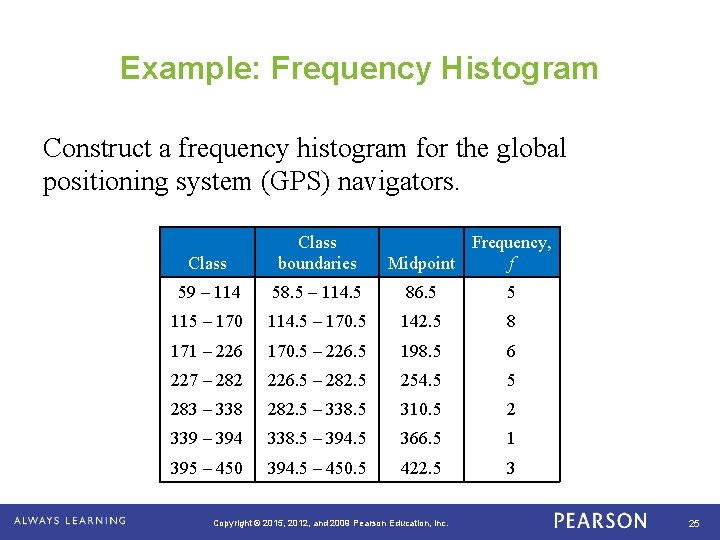 Example: Frequency Histogram

Construct a frequency histogram for the global positioning system (GPS) navigators.

| Class | Class boundaries | Midpoint | Frequency, $f$ |
|---|---|---|---|
| 59 – 114 | 58.5 – 114.5 | 86.5 | 5 |
| 115 – 170 | 114.5 – 170.5 | 142.5 | 8 |
| 171 – 226 | 170.5 – 226.5 | 198.5 | 6 |
| 227 – 282 | 226.5 – 282.5 | 254.5 | 5 |
| 283 – 338 | 282.5 – 338.5 | 310.5 | 2 |
| 339 – 394 | 338.5 – 394.5 | 366.5 | 1 |
| 395 – 450 | 394.5 – 450.5 | 422.5 | 3 |

ALWAYS LEARNING

Copyright © 2015, 2012, and 2009 Pearson Education, Inc.

PEARSON

25